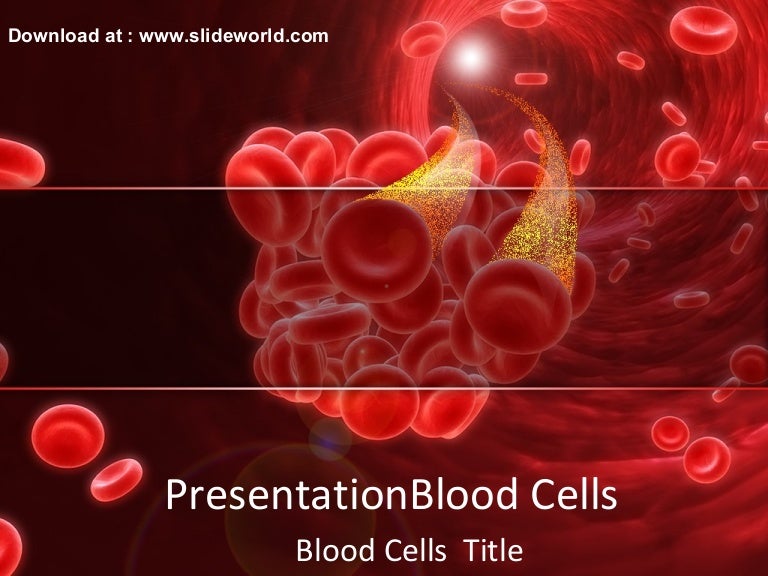 Download at : www.slideworld.com

PresentationBlood Cells

Blood Cells  Title